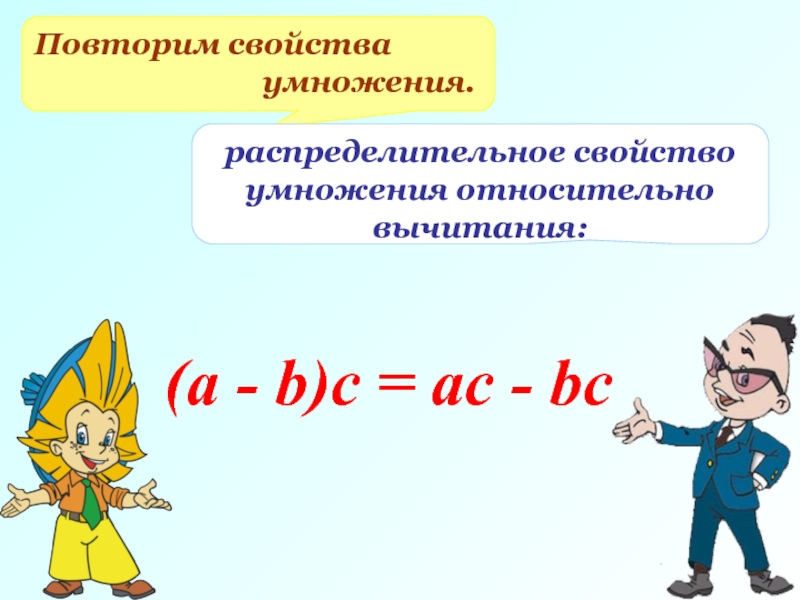 Повторим свойства умножения.

распределительное свойство умножения относительно вычитания:

$(a - b)c = ac - bc$